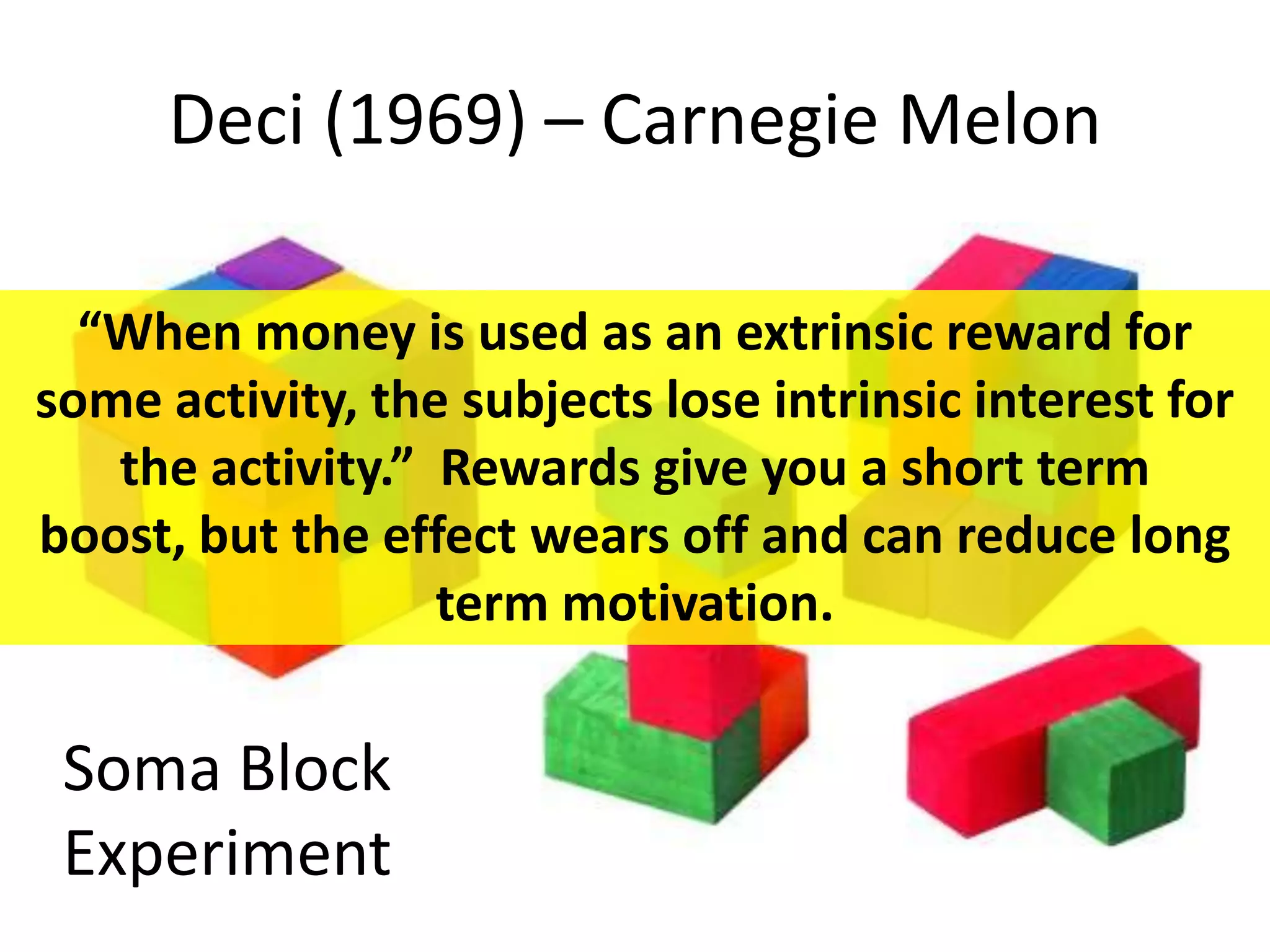 Deci (1969) – Carnegie Melon

“When money is used as an extrinsic reward for some activity, the subjects lose intrinsic interest for the activity.” Rewards give you a short term boost, but the effect wears off and can reduce long term motivation.

Soma Block Experiment